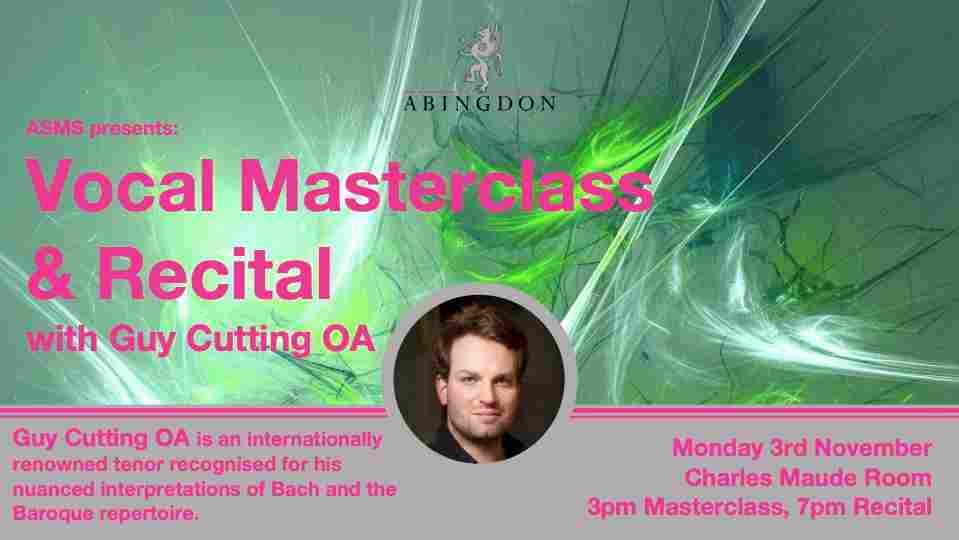 ABINGDON

ASMS presents:

Vocal Masterclass & Recital

with Guy Cutting OA

Guy Cutting OA is an internationally renowned tenor recognised for his nuanced interpretations of Bach and the Baroque repertoire.

Monday 3rd November
Charles Maude Room
3pm Masterclass, 7pm Recital